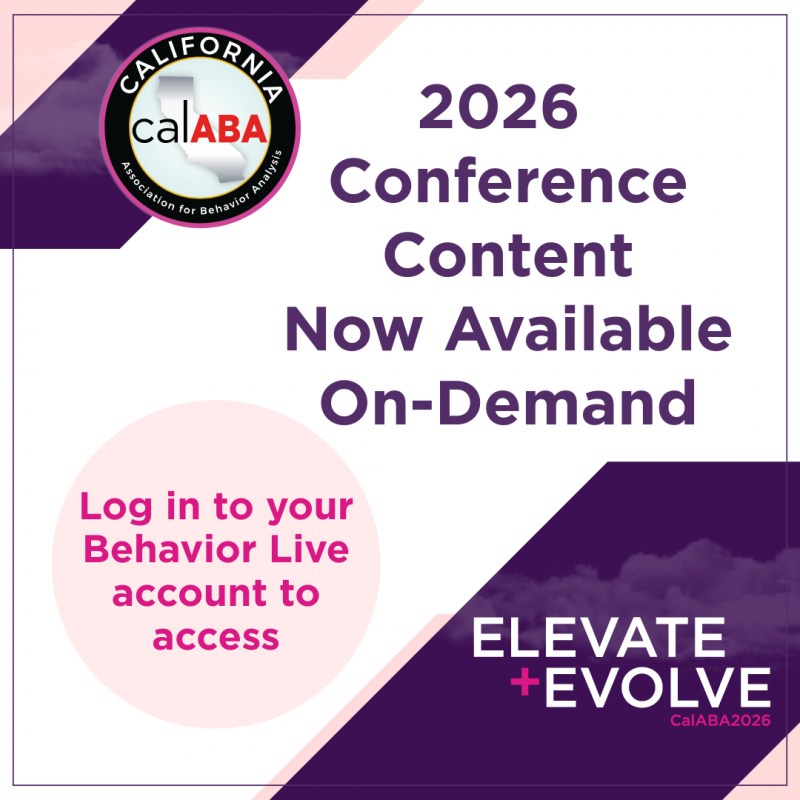 CALIFORNIA
calABA
Association for Behavior Analysis

2026 Conference Content Now Available On-Demand

Log in to your Behavior Live account to access

ELEVATE
+EVOLVE
CalABA2026